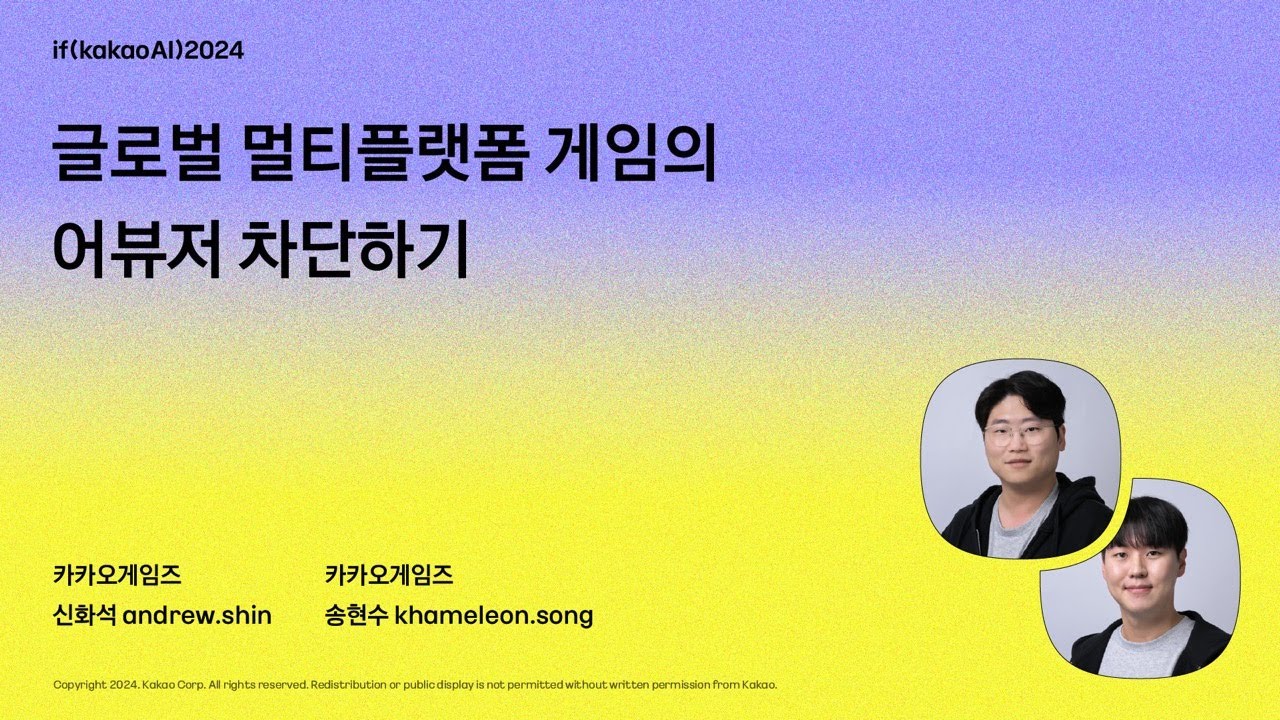 if(kakaoAI)2024

글로벌 멀티플랫폼 게임의 어뷰저 차단하기

카카오게임즈
신화석 andrew.shin

카카오게임즈
송현수 khameleon.song

Copyright 2024. Kakao Corp. All rights reserved. Redistribution or public display is not permitted without written permission from Kakao.